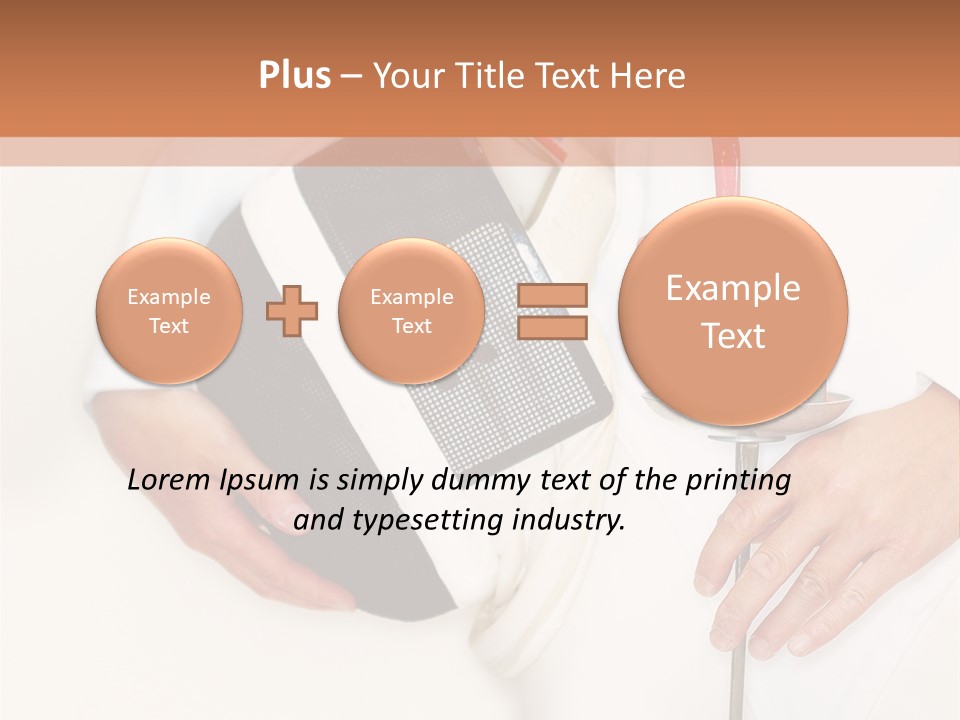 Plus – Your Title Text Here

Example Text

Example Text

Example Text

Lorem Ipsum is simply dummy text of the printing and typesetting industry.